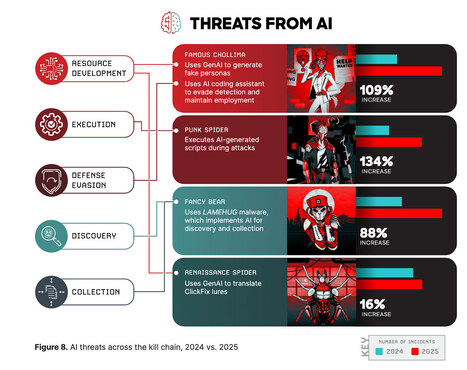 THREATS FROM AI

RESOURCE DEVELOPMENT

EXECUTION

DEFENSE EVASION

DISCOVERY

COLLECTION

FAMOUS CHOLLIMA
Uses GenAI to generate fake personas
Uses AI coding assistant to evade detection and maintain employment

HELP WANTED

109%
INCREASE

PUNK SPIDER
Executes AI-generated scripts during attacks

134%
INCREASE

FANCY BEAR
Uses LAMEHUG malware, which implements AI for discovery and collection

88%
INCREASE

RENAISSANCE SPIDER
Uses GenAI to translate ClickFix lures

16%
INCREASE

Figure 8. AI threats across the kill chain, 2024 vs. 2025

KEY
NUMBER OF INCIDENTS
2024 2025